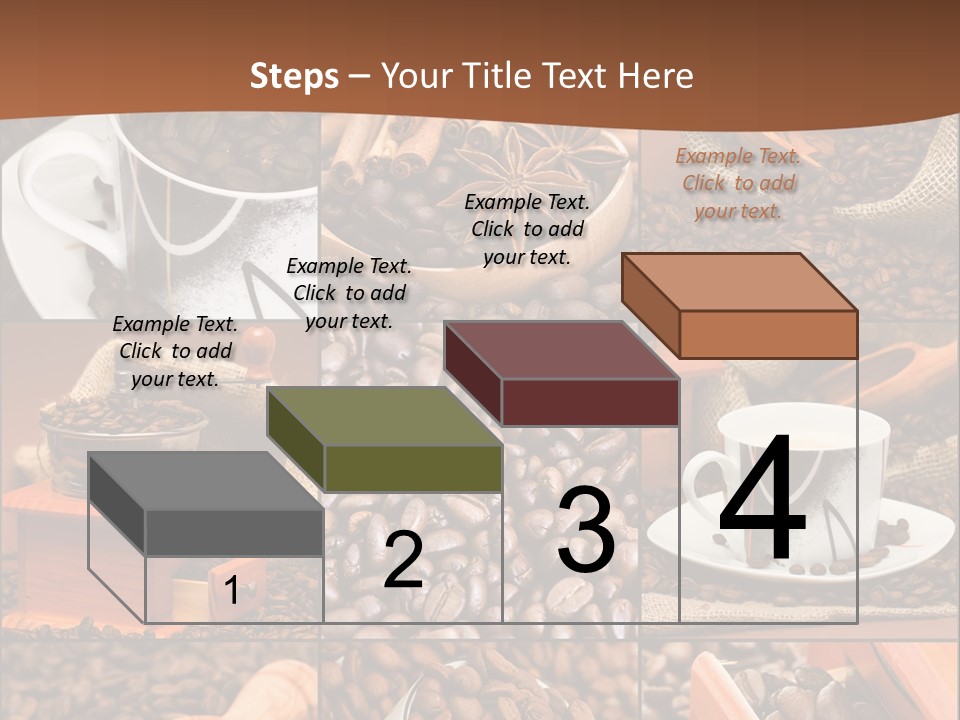 Steps – Your Title Text Here

Example Text. Click to add your text.

Example Text. Click to add your text.

Example Text. Click to add your text.

Example Text. Click to add your text.

1

2

3

4